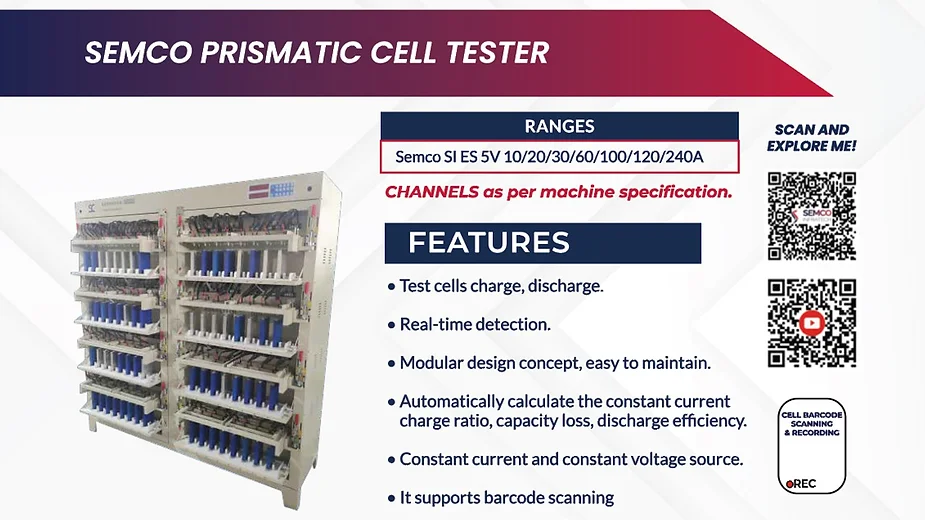 SEMCO PRISMATIC CELL TESTER

RANGES

Semco SI ES 5V 10/20/30/60/100/120/240A

CHANNELS as per machine specification.

FEATURES

• Test cells charge, discharge.

• Real-time detection.

• Modular design concept, easy to maintain.

• Automatically calculate the constant current charge ratio, capacity loss, discharge efficiency.

• Constant current and constant voltage source.

• It supports barcode scanning

SCAN AND EXPLORE ME!

SEMCO

CELL BARCODE SCANNING & RECORDING

REC